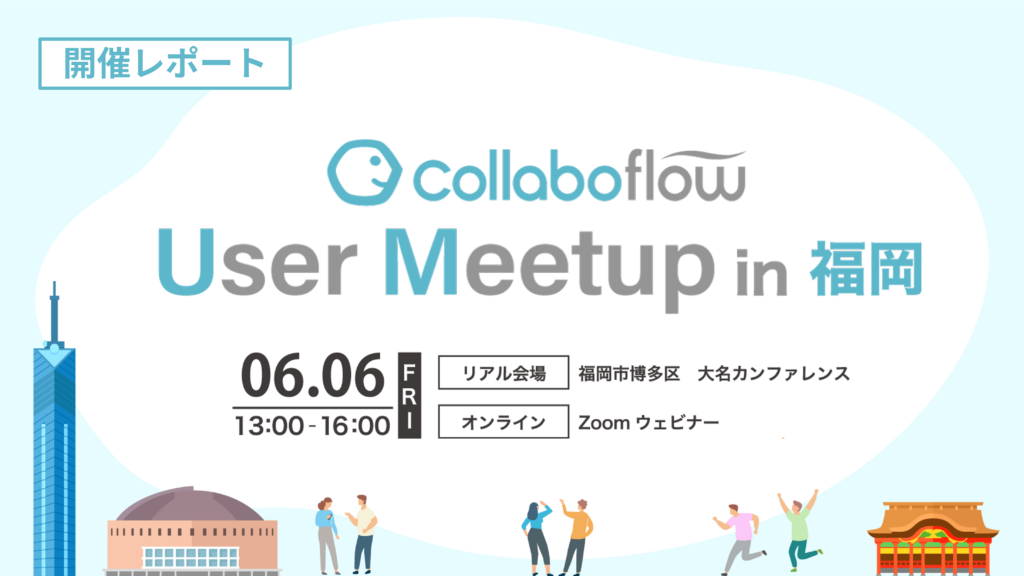 開催レポート

collaboflow

User Meetup in 福岡

06.06 FRI

13:00 - 16:00

リアル会場 福岡市博多区　大名カンファレンス

オンライン Zoom ウェビナー